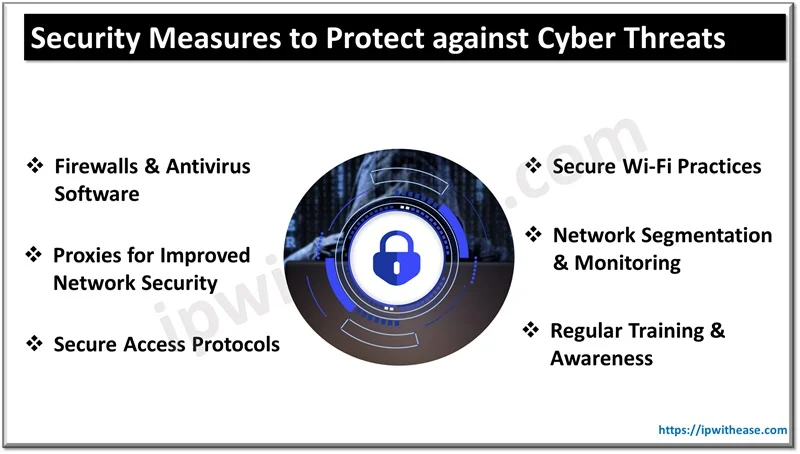 Security Measures to Protect against Cyber Threats

❖ Firewalls & Antivirus Software

❖ Proxies for Improved Network Security

❖ Secure Access Protocols

❖ Secure Wi-Fi Practices

❖ Network Segmentation & Monitoring

❖ Regular Training & Awareness

ipwithease.com

https://ipwithease.com